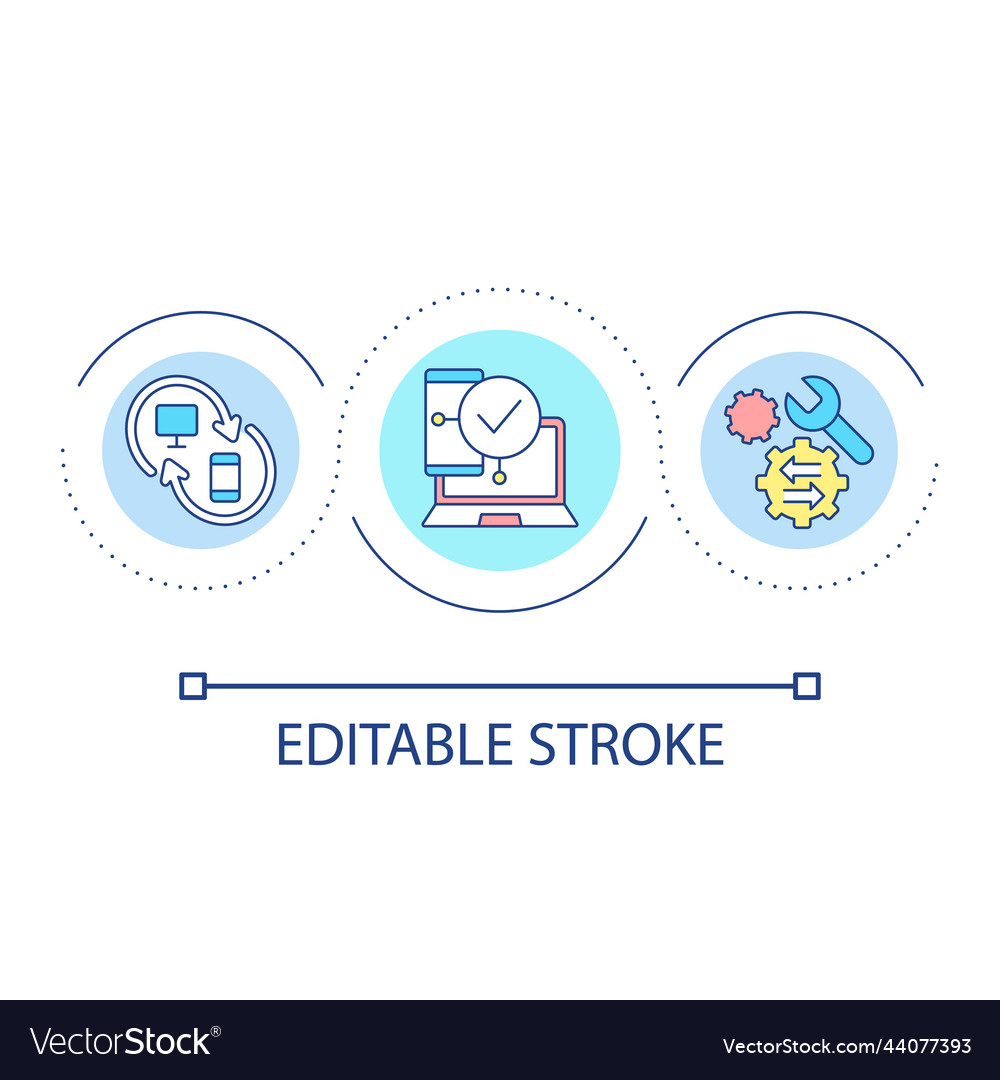 EDITABLE STROKE

VectorStock®

VectorStock.com/44077393